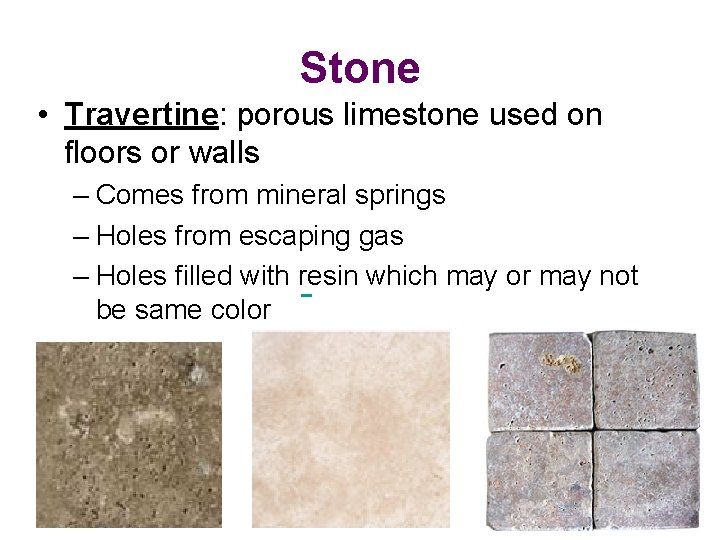 Stone

• Travertine: porous limestone used on floors or walls
– Comes from mineral springs
– Holes from escaping gas
– Holes filled with resin which may or may not be same color